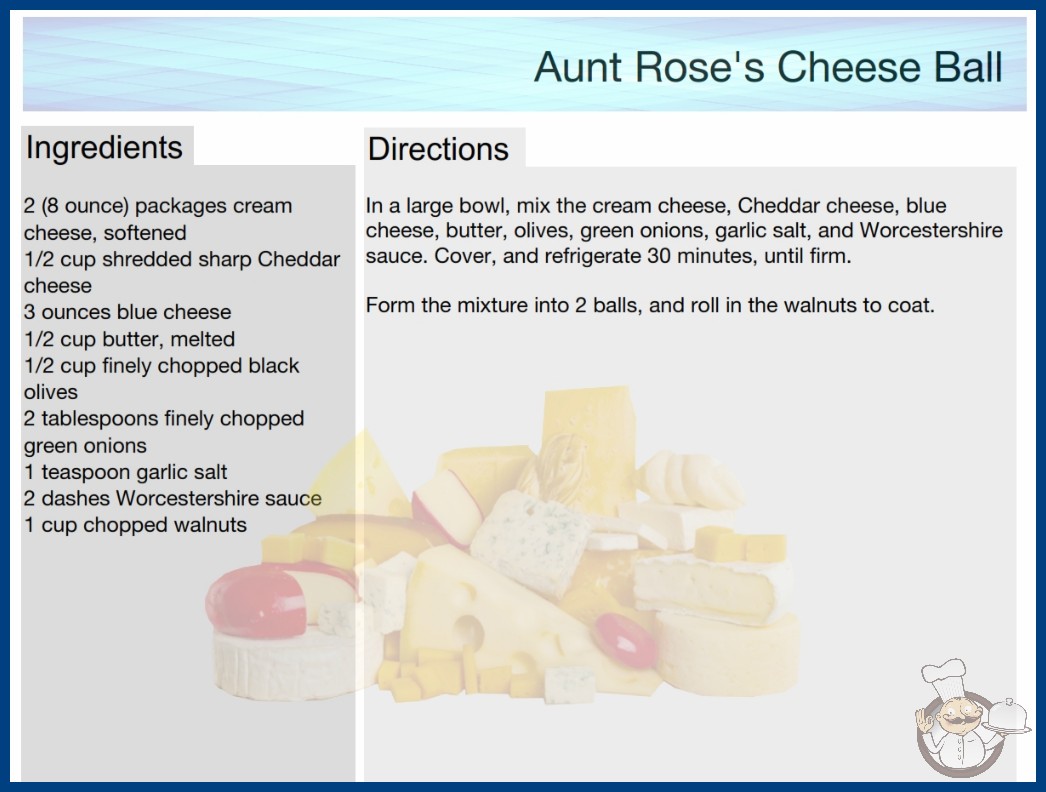 Aunt Rose's Cheese Ball

Ingredients

2 (8 ounce) packages cream cheese, softened
1/2 cup shredded sharp Cheddar cheese
3 ounces blue cheese
1/2 cup butter, melted
1/2 cup finely chopped black olives
2 tablespoons finely chopped green onions
1 teaspoon garlic salt
2 dashes Worcestershire sauce
1 cup chopped walnuts

Directions

In a large bowl, mix the cream cheese, Cheddar cheese, blue cheese, butter, olives, green onions, garlic salt, and Worcestershire sauce. Cover, and refrigerate 30 minutes, until firm.

Form the mixture into 2 balls, and roll in the walnuts to coat.